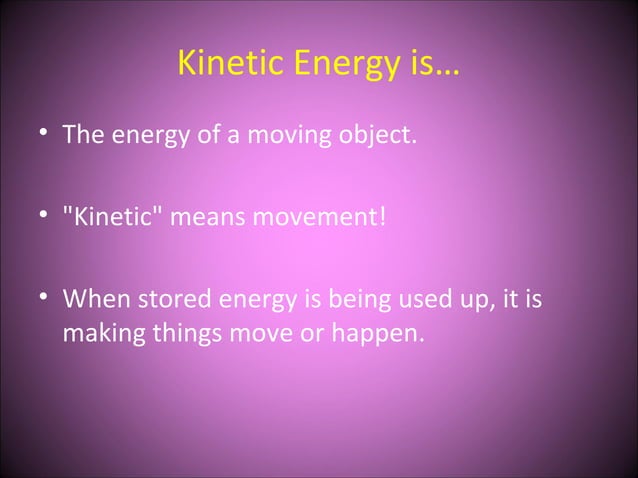 Kinetic Energy is…

• The energy of a moving object.

• "Kinetic" means movement!

• When stored energy is being used up, it is making things move or happen.